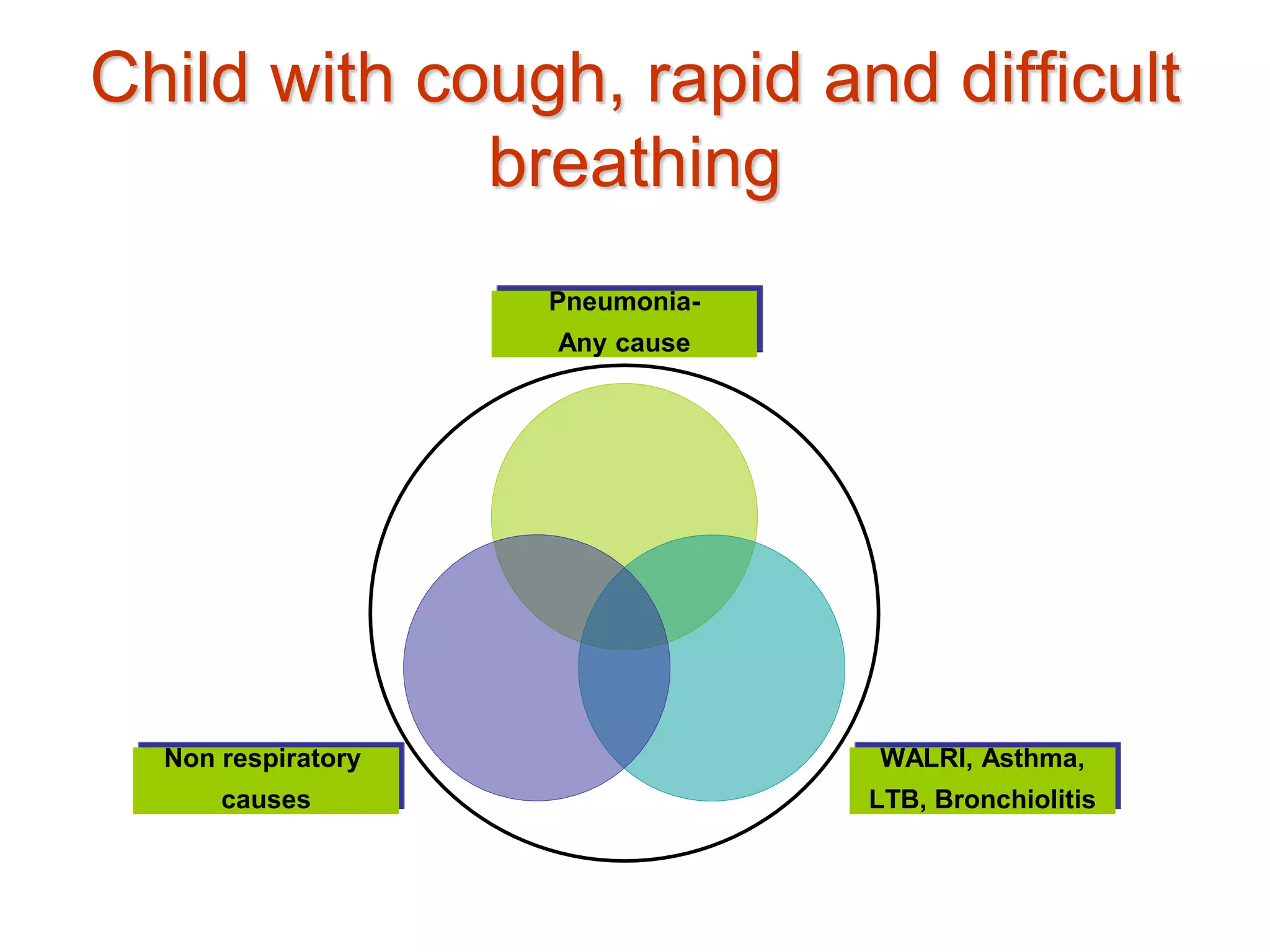 Child with cough, rapid and difficult breathing

Pneumonia- Any cause

Non respiratory causes

WALRI, Asthma, LTB, Bronchiolitis